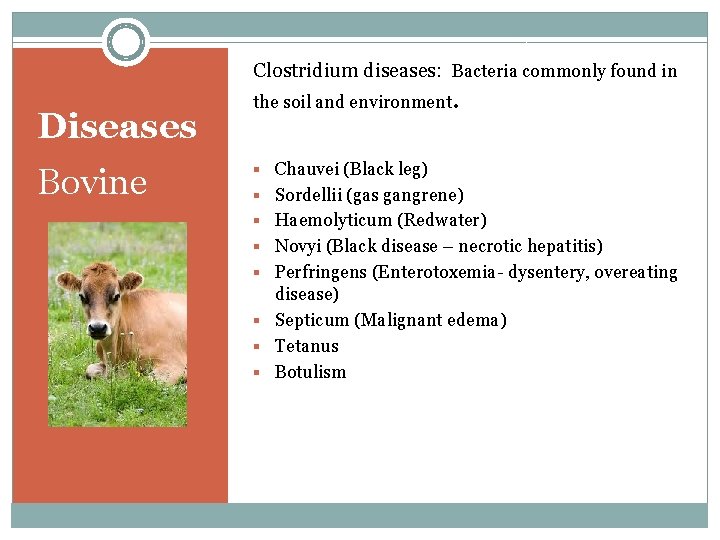 Diseases
Bovine

Clostridium diseases: Bacteria commonly found in the soil and environment.

- Chauvei (Black leg)
- Sordellii (gas gangrene)
- Haemolyticum (Redwater)
- Novyi (Black disease – necrotic hepatitis)
- Perfringens (Enterotoxemia - dysentery, overeating disease)
- Septicum (Malignant edema)
- Tetanus
- Botulism